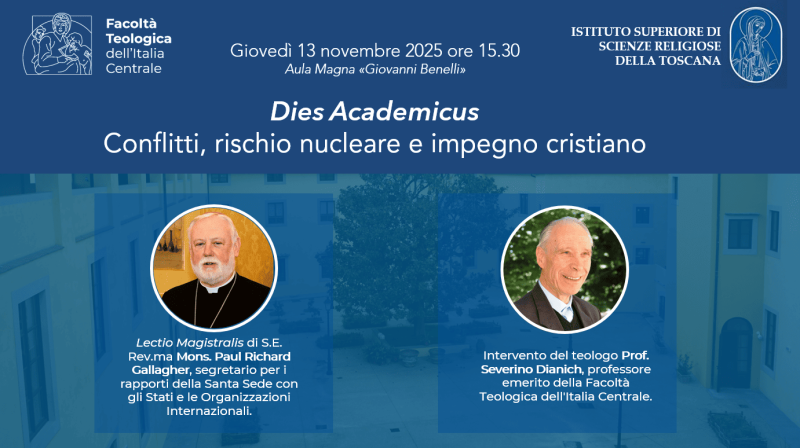 Facoltà Teologica dell'Italia Centrale

Giovedì 13 novembre 2025 ore 15.30
Aula Magna «Giovanni Benelli»

ISTITUTO SUPERIORE DI SCIENZE RELIGIOSE DELLA TOSCANA

Dies Academicus
Conflitti, rischio nucleare e impegno cristiano

Lectio Magistralis di S.E. Rev.ma Mons. Paul Richard Gallagher, segretario per i rapporti della Santa Sede con gli Stati e le Organizzazioni Internazionali.

Intervento del teologo Prof. Severino Dianich, professore emerito della Facoltà Teologica dell'Italia Centrale.